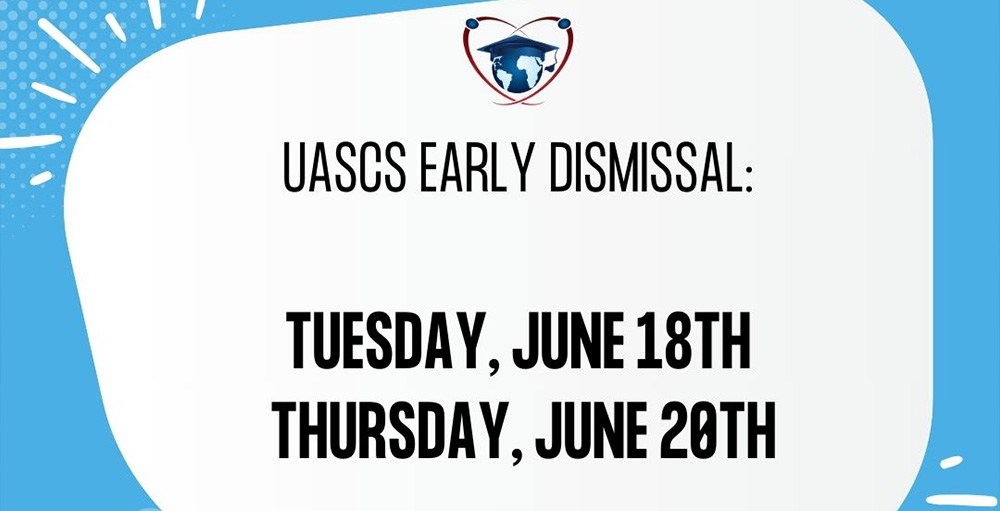 UASCS EARLY DISMISSAL:

TUESDAY, JUNE 18TH
THURSDAY, JUNE 20TH